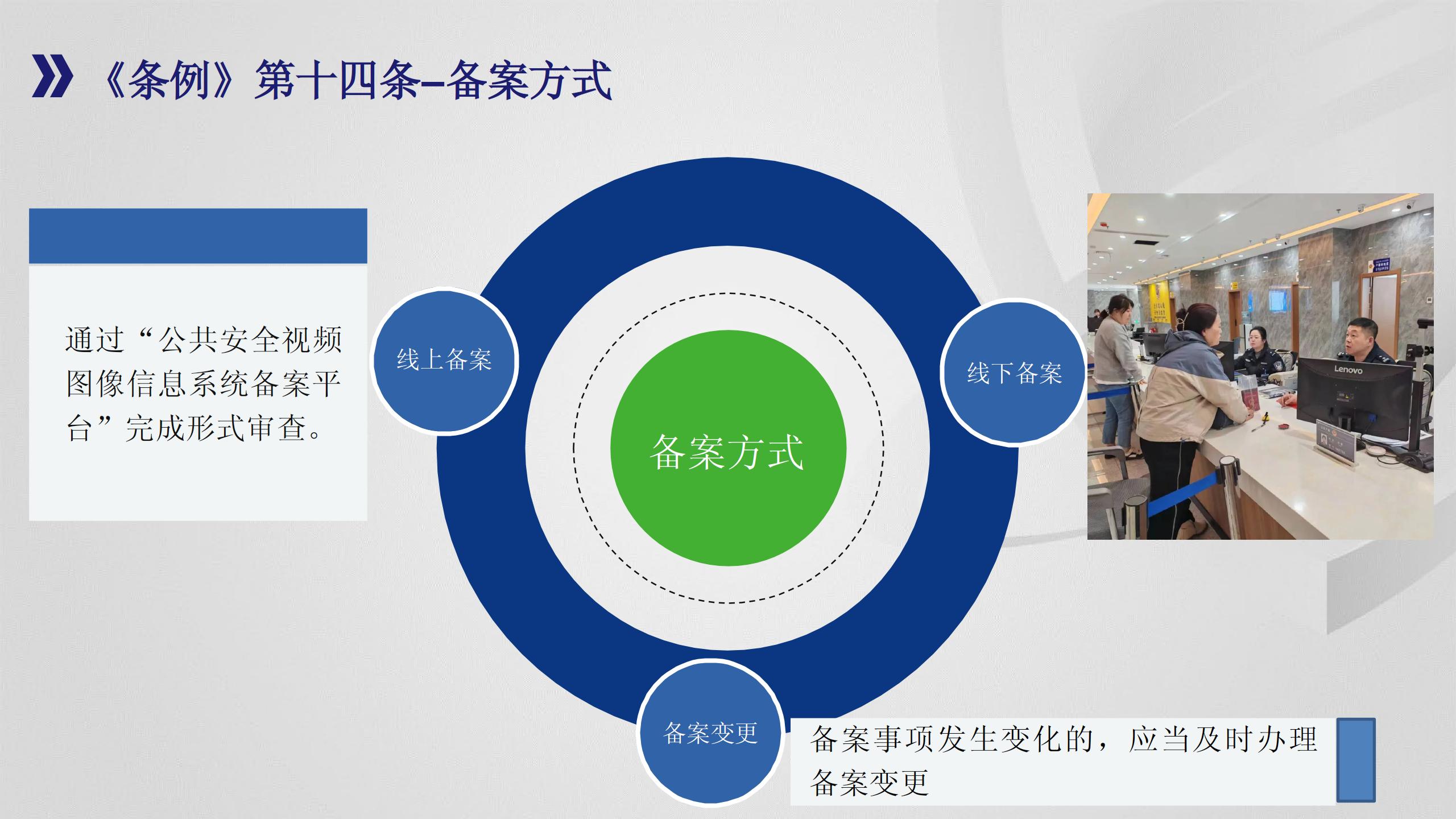 《条例》第十四条–备案方式

通过“公共安全视频图像信息系统备案平台”完成形式审查。

线上备案

备案方式

线下备案

Lenovo

备案变更

备案事项发生变化的，应当及时办理备案变更